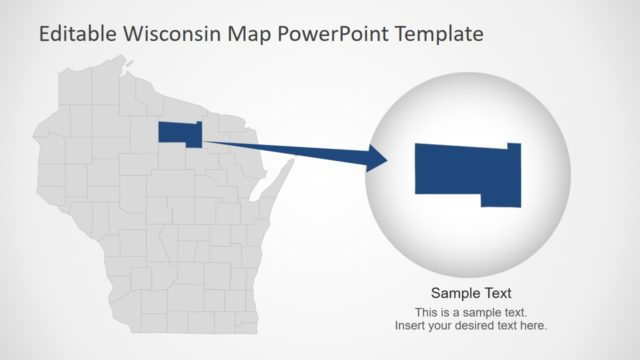 Editable Wisconsin Map PowerPoint Template

Sample Text

This is a sample text.
Insert your desired text here.